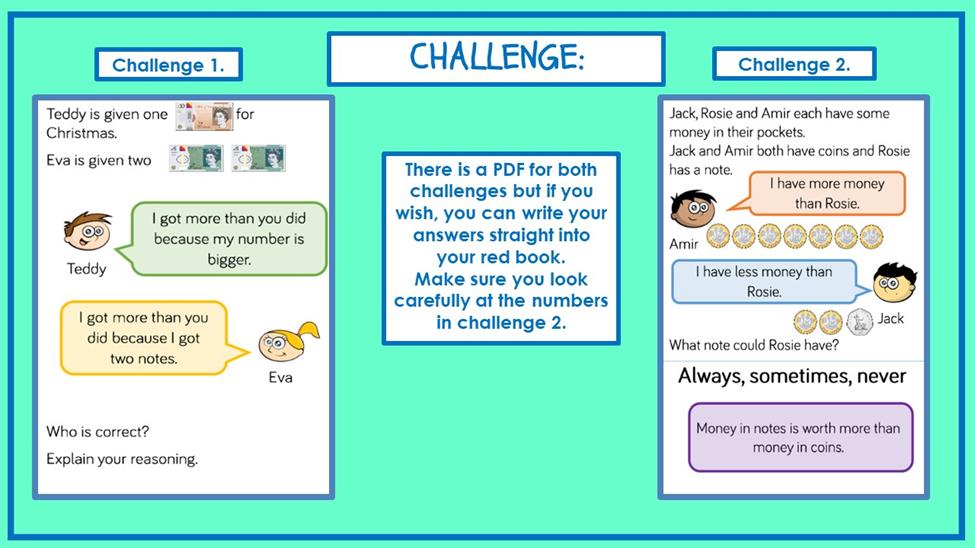 CHALLENGE:

Challenge 1.

Teddy is given one for Christmas.

Eva is given two

I got more than you did because my number is bigger.

Teddy

I got more than you did because I got two notes.

Eva

Who is correct?

Explain your reasoning.

There is a PDF for both challenges but if you wish, you can write your answers straight into your red book. Make sure you look carefully at the numbers in challenge 2.

Challenge 2.

Jack, Rosie and Amir each have some money in their pockets.
Jack and Amir both have coins and Rosie has a note.

I have more money than Rosie.

Amir

I have less money than Rosie.

Jack

What note could Rosie have?

Always, sometimes, never

Money in notes is worth more than money in coins.